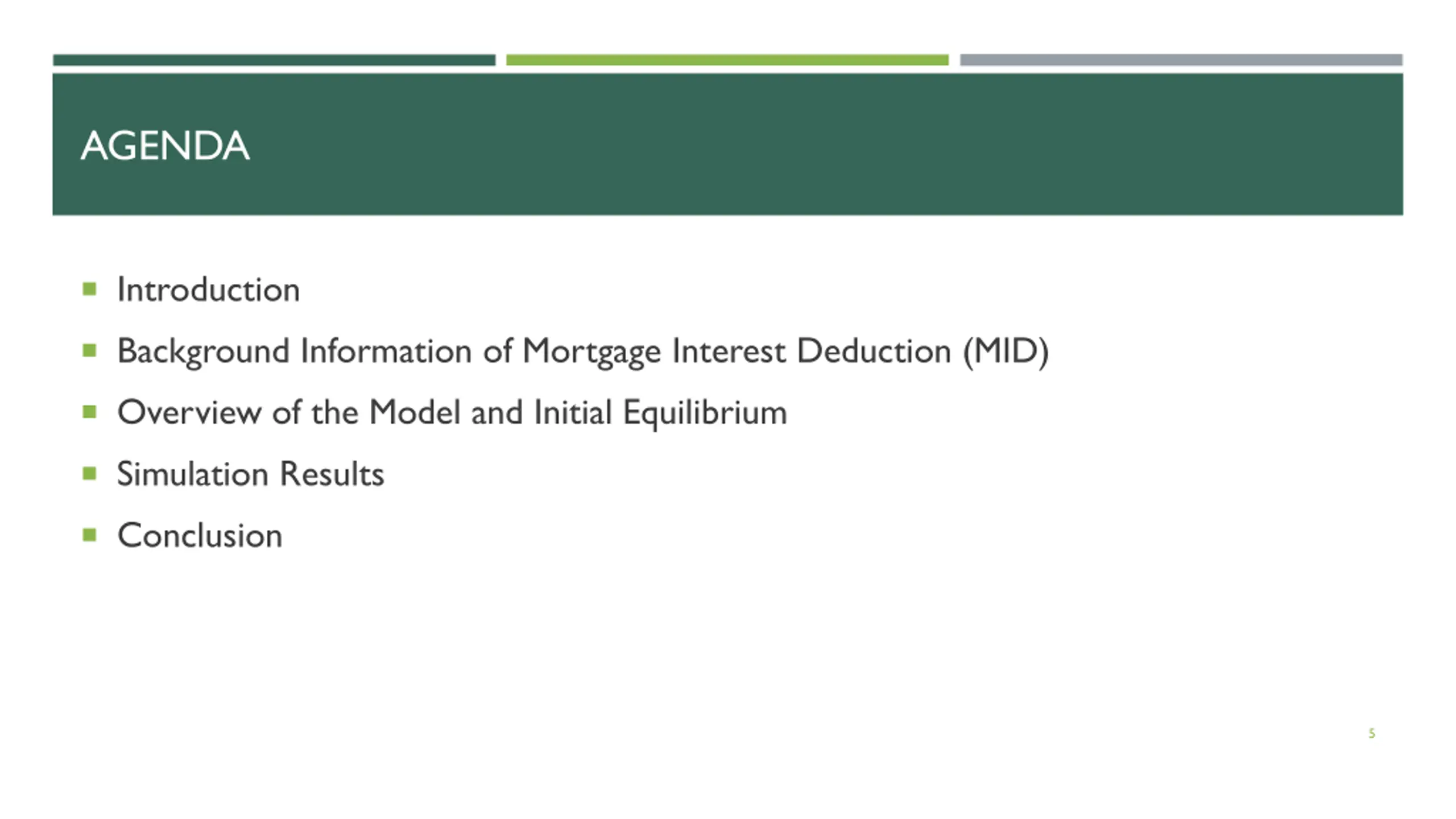 AGENDA

- Introduction
- Background Information of Mortgage Interest Deduction (MID)
- Overview of the Model and Initial Equilibrium
- Simulation Results
- Conclusion

5